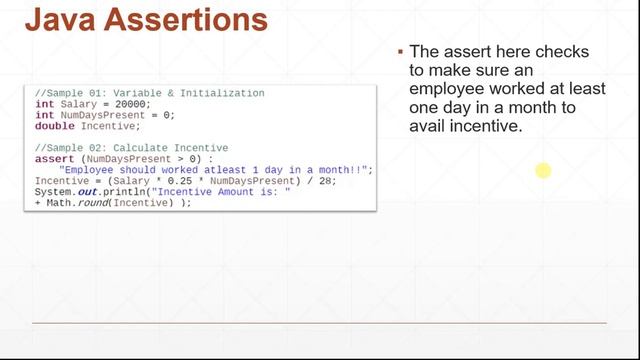 Java Assertions

//Sample 01: Variable & Initialization
int Salary = 20000;
int NumDaysPresent = 0;
double Incentive;

//Sample 02: Calculate Incentive
assert (NumDaysPresent > 0) :
    "Employee should worked atleast 1 day in a month!!";
Incentive = (Salary * 0.25 * NumDaysPresent) / 28;
System.out.println("Incentive Amount is: "
+ Math.round(Incentive) );

▪ The assert here checks to make sure an employee worked at least one day in a month to avail incentive.